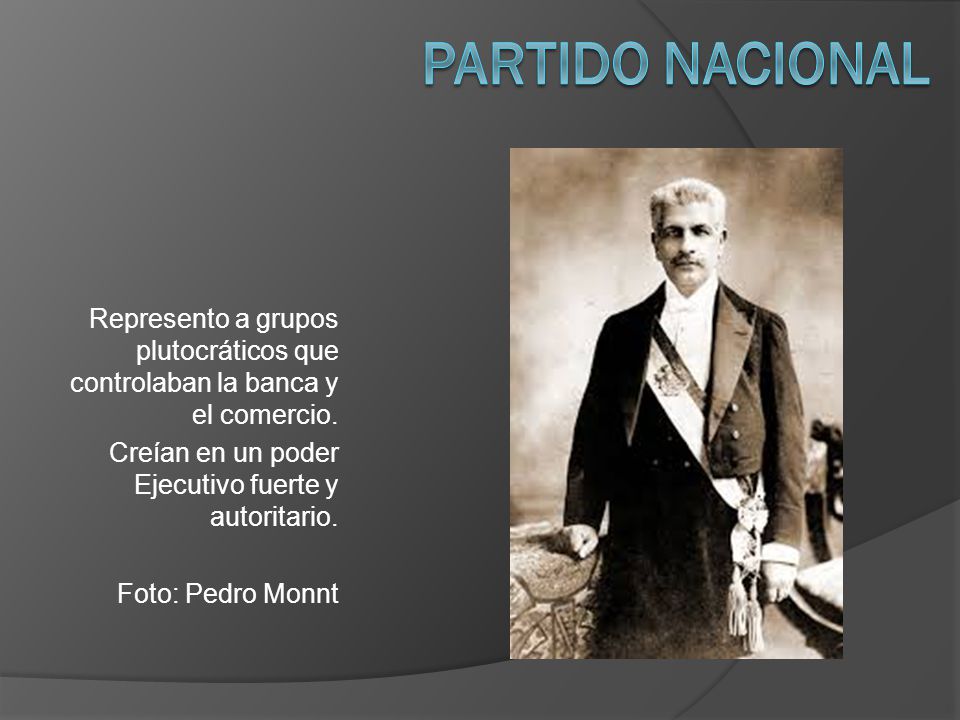 PARTIDO NACIONAL

Represento a grupos plutocráticos que controlaban la banca y el comercio.

Creían en un poder Ejecutivo fuerte y autoritario.

Foto: Pedro Monnt